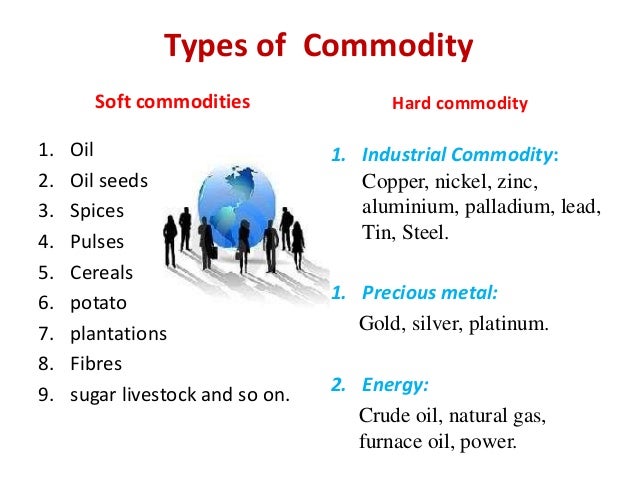 Types of Commodity

Soft commodities

1. Oil
2. Oil seeds
3. Spices
4. Pulses
5. Cereals
6. potato
7. plantations
8. Fibres
9. sugar livestock and so on.

Hard commodity

1. Industrial Commodity:
Copper, nickel, zinc, aluminium, palladium, lead, Tin, Steel.

1. Precious metal:
Gold, silver, platinum.

2. Energy:
Crude oil, natural gas, furnace oil, power.